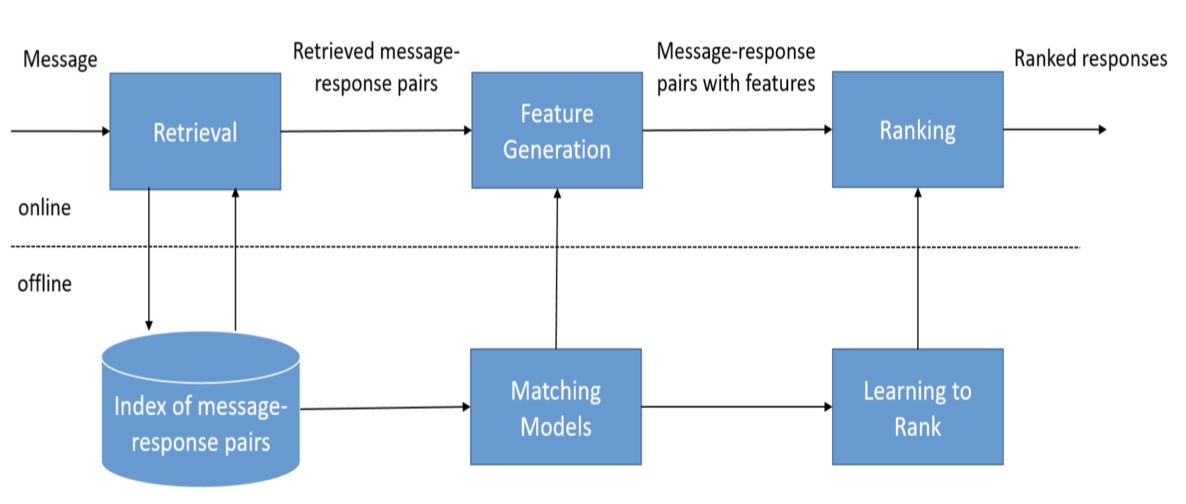 Message

Retrieval

Retrieved message-response pairs

Feature Generation

Message-response pairs with features

Ranking

Ranked responses

online

offline

Index of message-response pairs

Matching Models

Learning to Rank